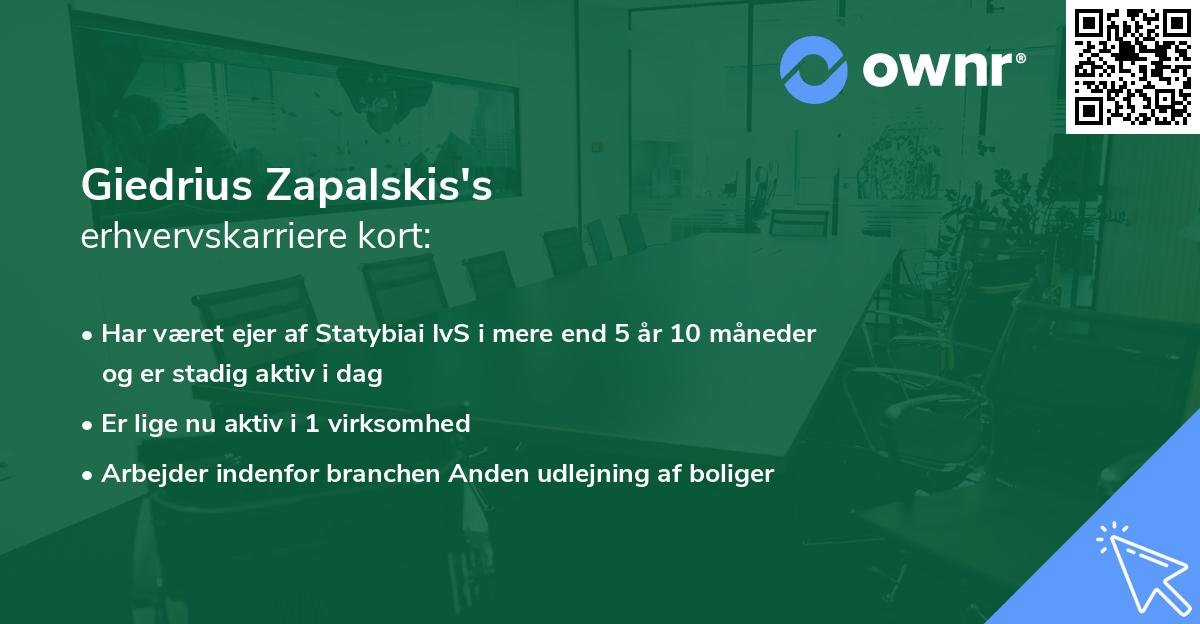 ownr®

Giedrius Zapalskis's
erhvervskarriere kort:

• Har været ejer af Statybiai IvS i mere end 5 år 10 måneder og er stadig aktiv i dag
• Er lige nu aktiv i 1 virksomhed
• Arbejder indenfor branchen Anden udlejning af boliger